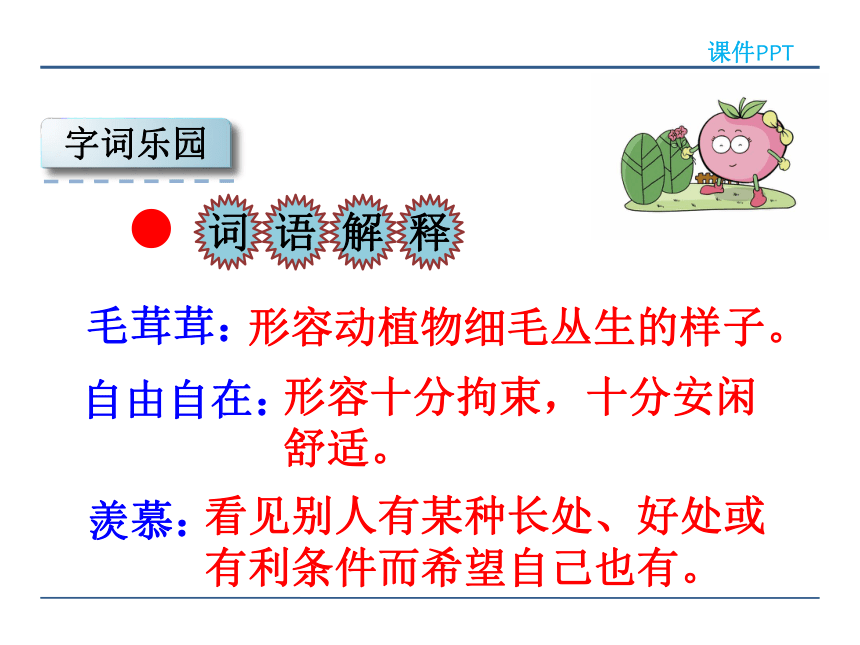 课件PPT

字词乐园

词语解释

毛茸茸：形容动植物细毛丛生的样子。

自由自在：形容十分拘束，十分安闲舒适。

羡慕：看见别人有某种长处、好处或有利条件而希望自己也有。